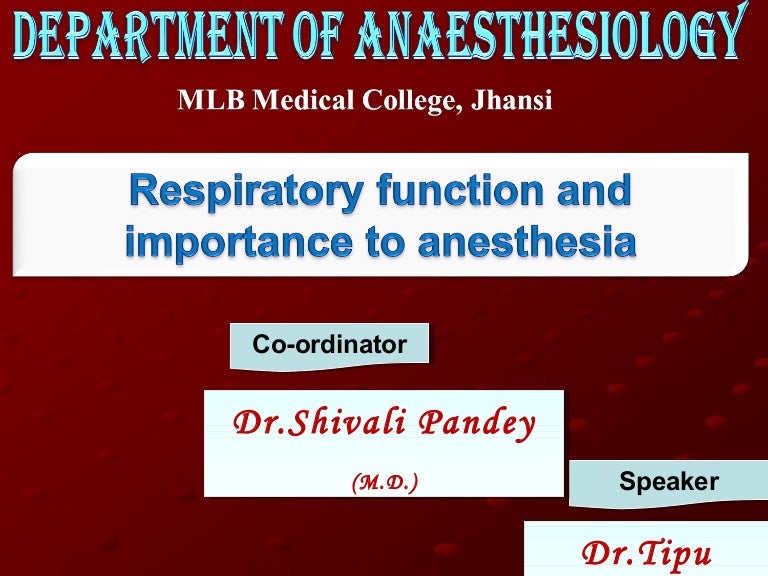 DEPARTMENT OF ANAESTHESIOLOGY

MLB Medical College, Jhansi

Respiratory function and importance to anesthesia

Co-ordinator

Dr.Shivali Pandey

(M.D.)

Speaker

Dr.Tipu